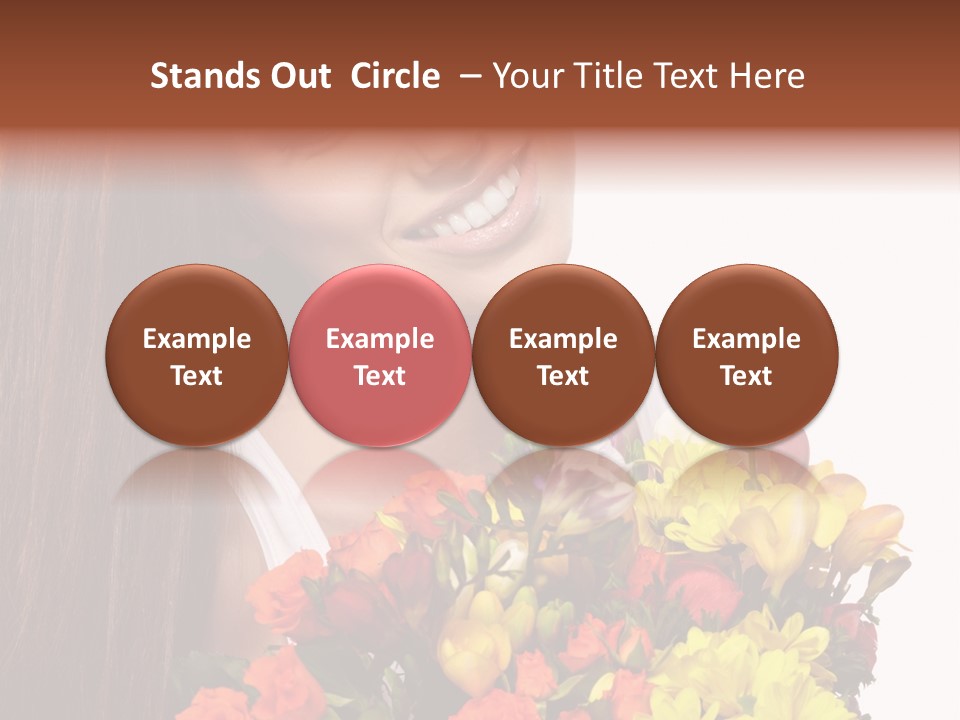 Stands Out Circle – Your Title Text Here

Example Text

Example Text

Example Text

Example Text